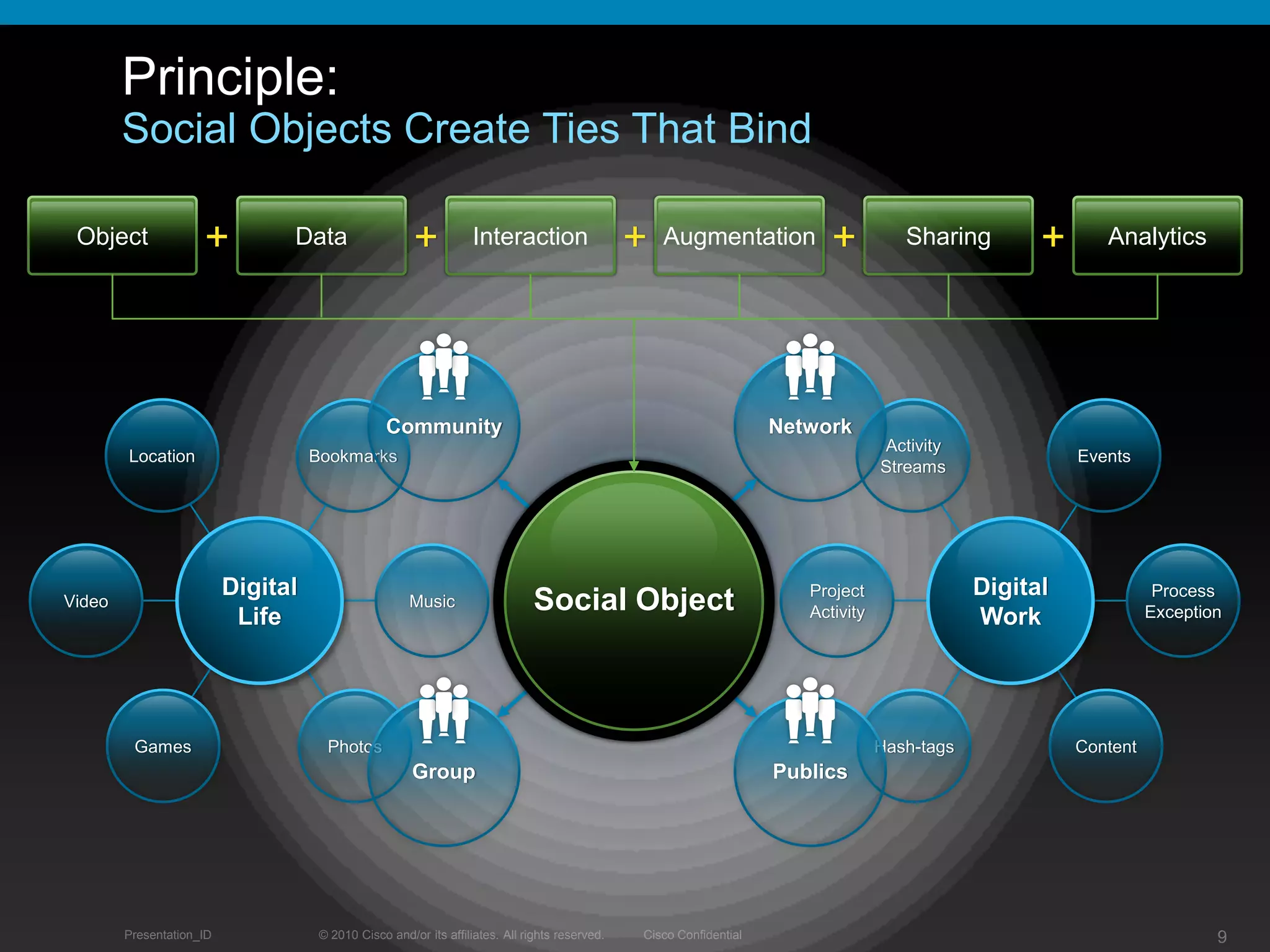 Principle:
Social Objects Create Ties That Bind

Object + Data + Interaction + Augmentation + Sharing + Analytics

Community

Network

Location

Bookmarks

Activity Streams

Events

Video

Digital Life

Music

Social Object

Project Activity

Digital Work

Process Exception

Games

Photos

Group

Publics

Hash-tags

Content

Presentation_ID

© 2010 Cisco and/or its affiliates. All rights reserved.

Cisco Confidential

9